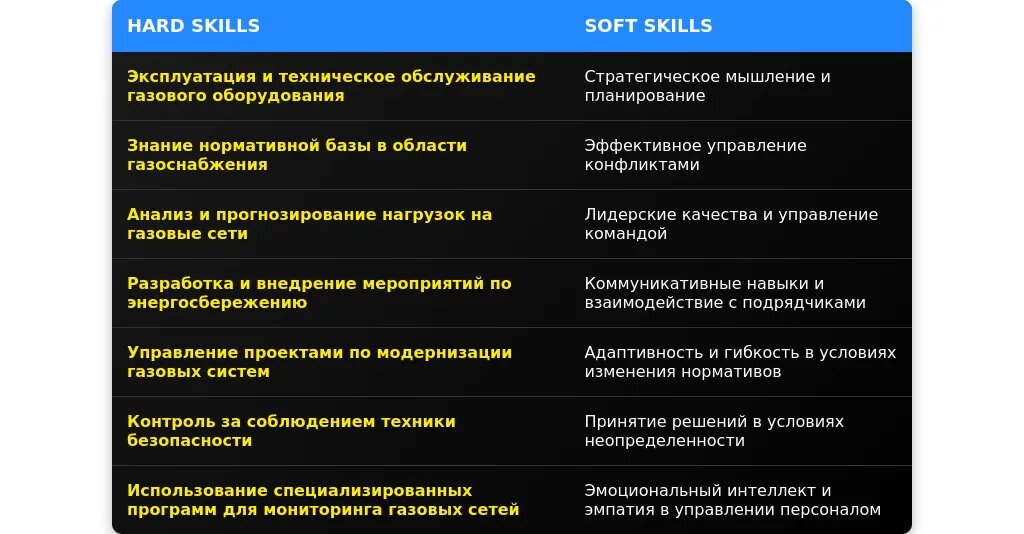 | HARD SKILLS | SOFT SKILLS |
|---|---|
| Эксплуатация и техническое обслуживание газового оборудования | Стратегическое мышление и планирование |
| Знание нормативной базы в области газоснабжения | Эффективное управление конфликтами |
| Анализ и прогнозирование нагрузок на газовые сети | Лидерские качества и управление командой |
| Разработка и внедрение мероприятий по энергосбережению | Коммуникативные навыки и взаимодействие с подрядчиками |
| Управление проектами по модернизации газовых систем | Адаптивность и гибкость в условиях изменения нормативов |
| Контроль за соблюдением техники безопасности | Принятие решений в условиях неопределенности |
| Использование специализированных программ для мониторинга газовых сетей | Эмоциональный интеллект и эмпатия в управлении персоналом |